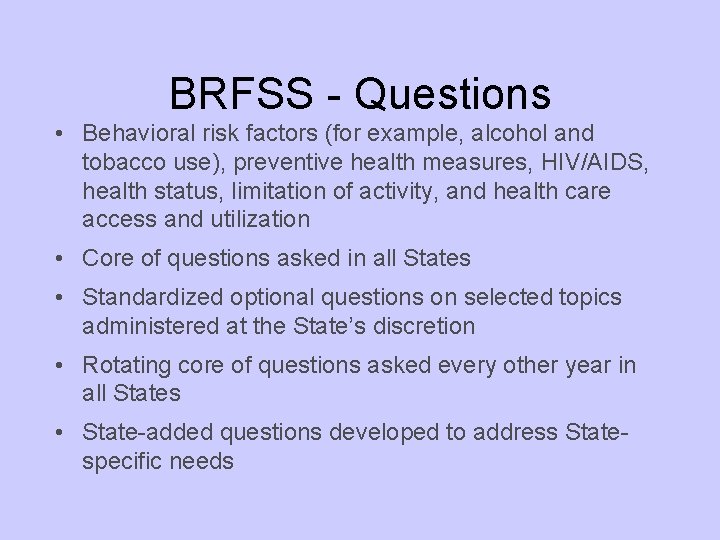 BRFSS - Questions

• Behavioral risk factors (for example, alcohol and tobacco use), preventive health measures, HIV/AIDS, health status, limitation of activity, and health care access and utilization

• Core of questions asked in all States

• Standardized optional questions on selected topics administered at the State's discretion

• Rotating core of questions asked every other year in all States

• State-added questions developed to address State-specific needs